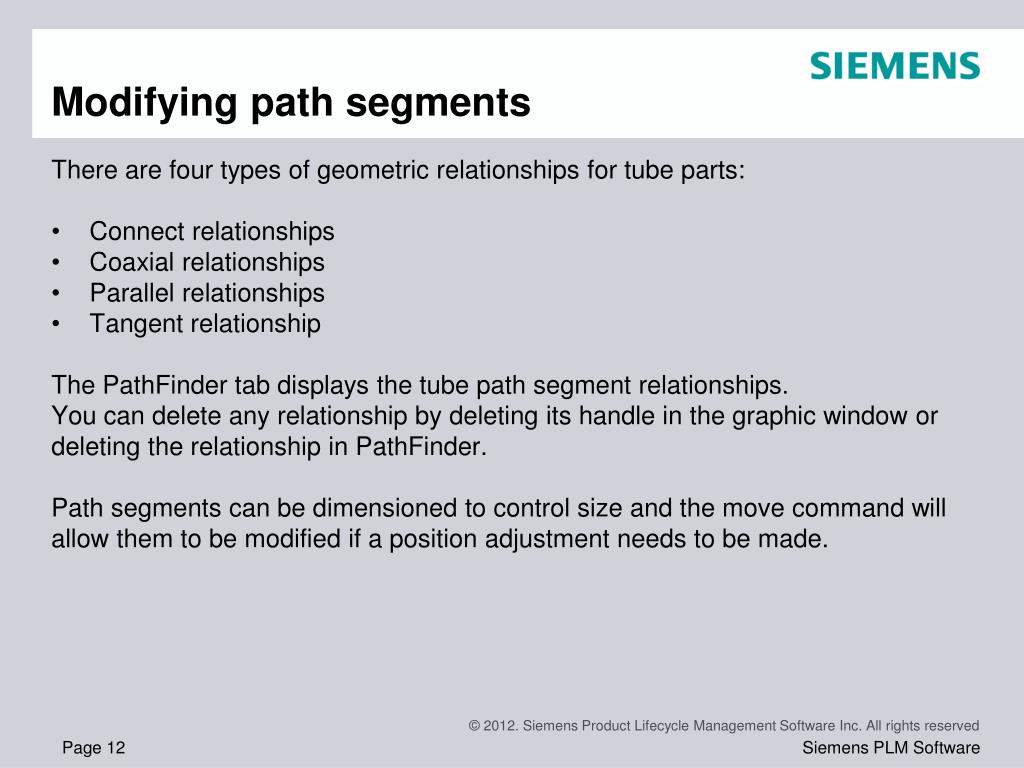 SIEMENS

Modifying path segments

There are four types of geometric relationships for tube parts:

• Connect relationships
• Coaxial relationships
• Parallel relationships
• Tangent relationship

The PathFinder tab displays the tube path segment relationships.
You can delete any relationship by deleting its handle in the graphic window or deleting the relationship in PathFinder.

Path segments can be dimensioned to control size and the move command will allow them to be modified if a position adjustment needs to be made.

© 2012. Siemens Product Lifecycle Management Software Inc. All rights reserved

Page 12

Siemens PLM Software